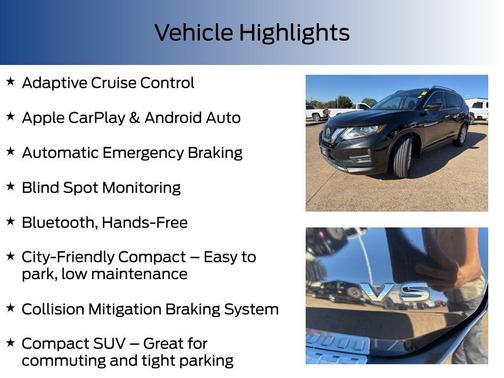 Vehicle Highlights

★ Adaptive Cruise Control

★ Apple CarPlay & Android Auto

★ Automatic Emergency Braking

★ Blind Spot Monitoring

★ Bluetooth, Hands-Free

★ City-Friendly Compact – Easy to park, low maintenance

★ Collision Mitigation Braking System

★ Compact SUV – Great for commuting and tight parking

SV